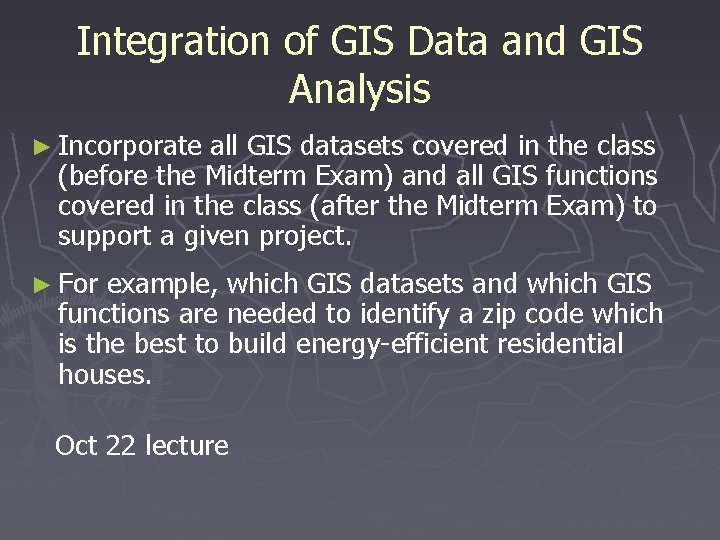 Integration of GIS Data and GIS Analysis

► Incorporate all GIS datasets covered in the class (before the Midterm Exam) and all GIS functions covered in the class (after the Midterm Exam) to support a given project.

► For example, which GIS datasets and which GIS functions are needed to identify a zip code which is the best to build energy-efficient residential houses.

Oct 22 lecture